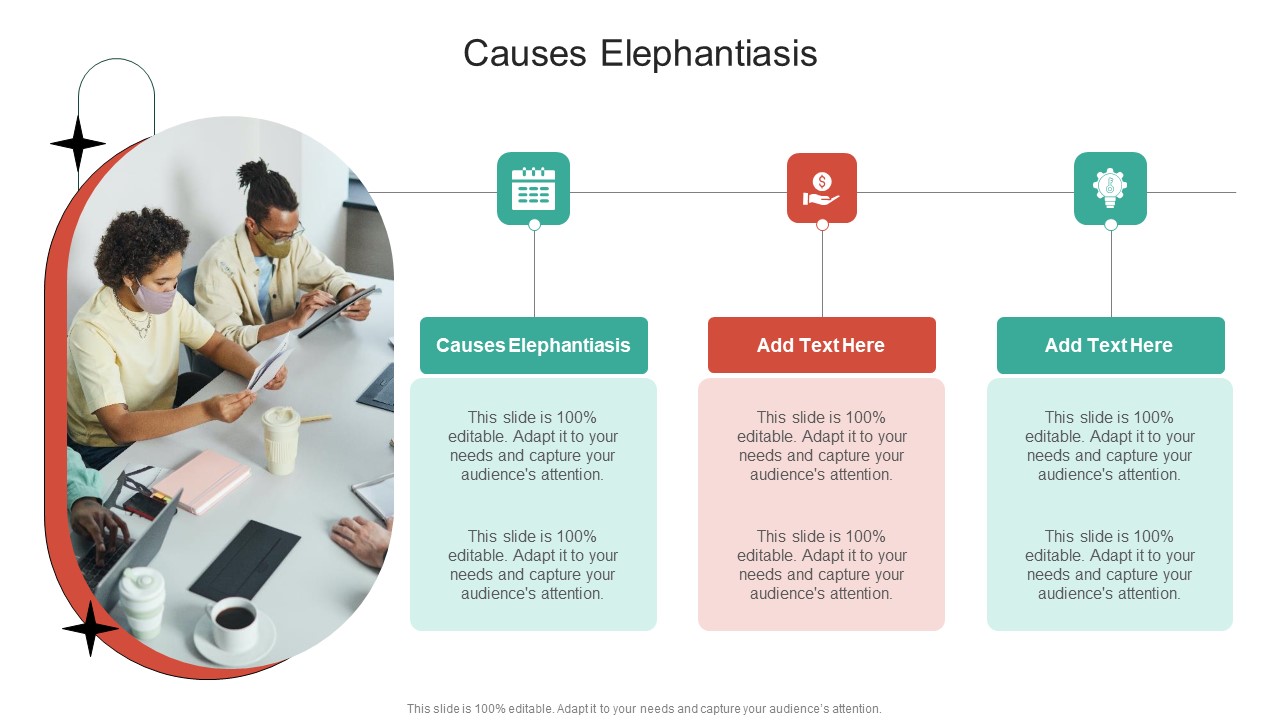 Causes Elephantiasis

Causes Elephantiasis

This slide is 100% editable. Adapt it to your needs and capture your audience's attention.

This slide is 100% editable. Adapt it to your needs and capture your audience's attention.

Add Text Here

This slide is 100% editable. Adapt it to your needs and capture your audience's attention.

This slide is 100% editable. Adapt it to your needs and capture your audience's attention.

Add Text Here

This slide is 100% editable. Adapt it to your needs and capture your audience's attention.

This slide is 100% editable. Adapt it to your needs and capture your audience's attention.

This slide is 100% editable. Adapt it to your needs and capture your audience's attention.